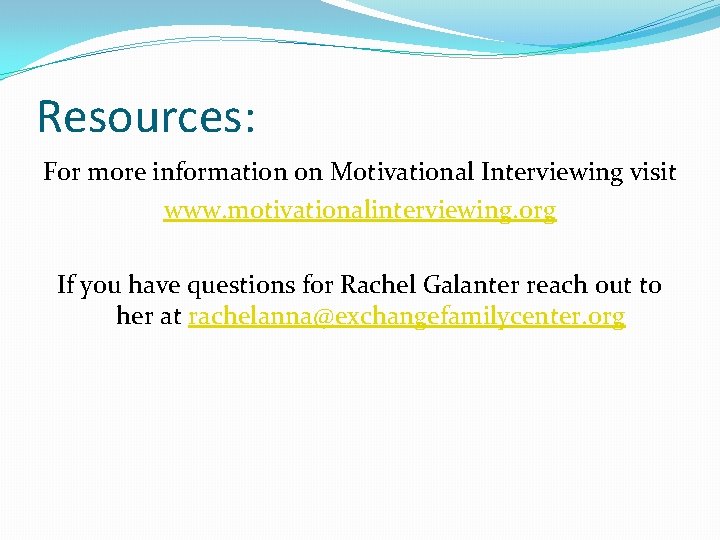 Resources:

For more information on Motivational Interviewing visit www.motivationalinterviewing.org

If you have questions for Rachel Galanter reach out to her at rachelanna@exchangefamilycenter.org